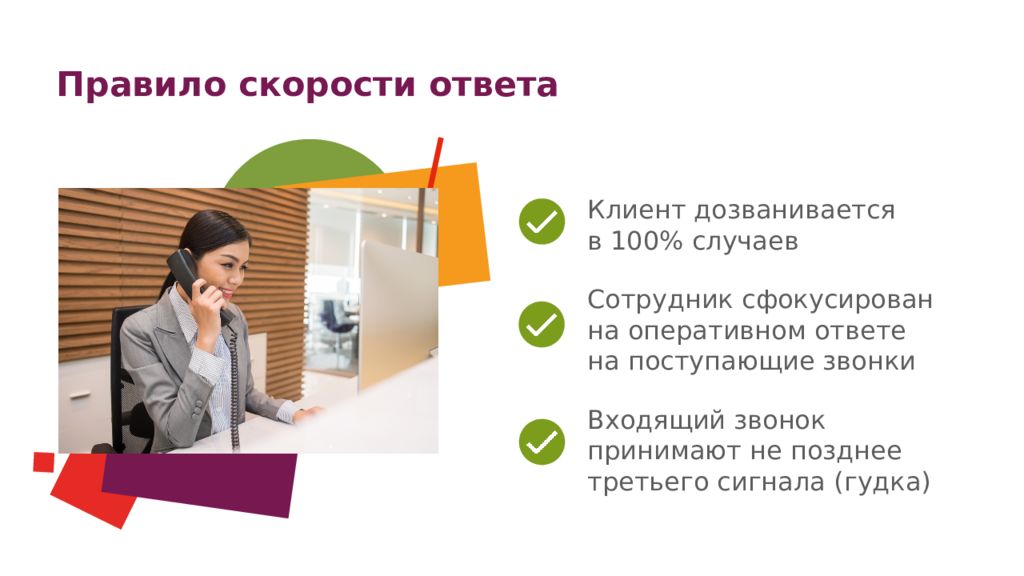 Правило скорости ответа

Клиент дозванивается в 100% случаев

Сотрудник сфокусирован на оперативном ответе на поступающие звонки

Входящий звонок принимают не позднее третьего сигнала (гудка)